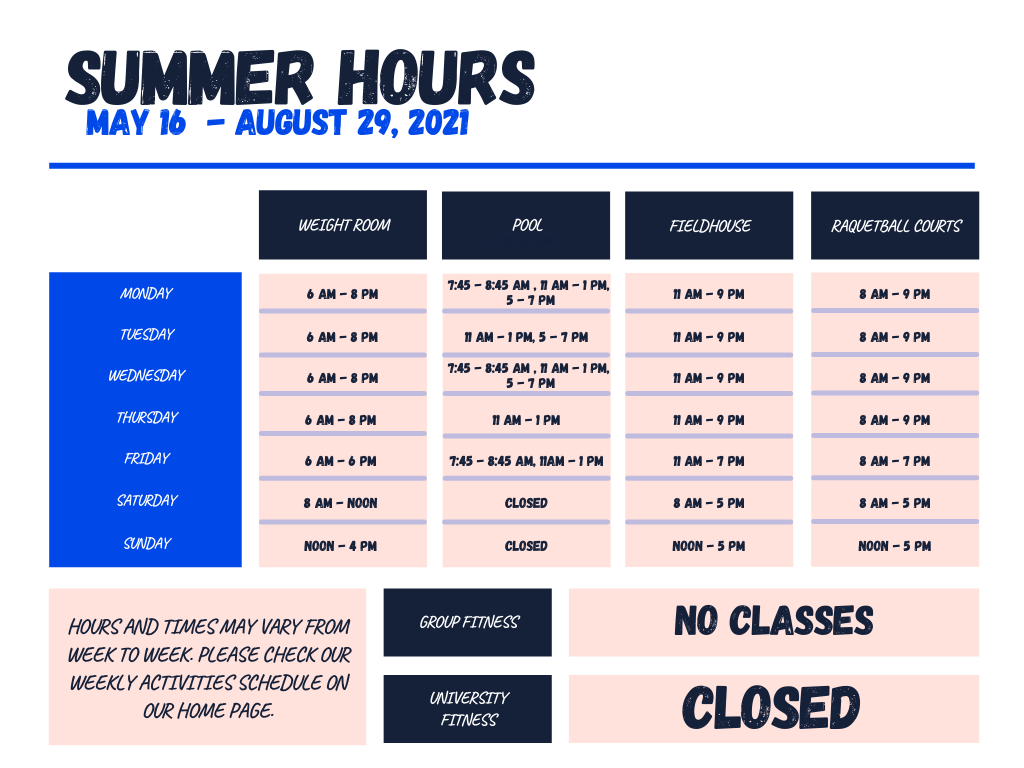 SUMMER HOURS
MAY 16 - AUGUST 29, 2021

| | WEIGHT ROOM | POOL | FIELDHOUSE | RAQUETBALL COURTS |
|---|---|---|---|---|
| MONDAY | 6 AM - 8 PM | 7:45 - 8:45 AM , 11 AM - 1 PM, 5 - 7 PM | 11 AM - 9 PM | 8 AM - 9 PM |
| TUESDAY | 6 AM - 8 PM | 11 AM - 1 PM, 5 - 7 PM | 11 AM - 9 PM | 8 AM - 9 PM |
| WEDNESDAY | 6 AM - 8 PM | 7:45 - 8:45 AM , 11 AM - 1 PM, 5 - 7 PM | 11 AM - 9 PM | 8 AM - 9 PM |
| THURSDAY | 6 AM - 8 PM | 11 AM - 1 PM | 11 AM - 9 PM | 8 AM - 9 PM |
| FRIDAY | 6 AM - 6 PM | 7:45 - 8:45 AM, 11AM - 1 PM | 11 AM - 7 PM | 8 AM - 7 PM |
| SATURDAY | 8 AM - NOON | CLOSED | 8 AM - 5 PM | 8 AM - 5 PM |
| SUNDAY | NOON - 4 PM | CLOSED | NOON - 5 PM | NOON - 5 PM |

HOURS AND TIMES MAY VARY FROM WEEK TO WEEK. PLEASE CHECK OUR WEEKLY ACTIVITIES SCHEDULE ON OUR HOME PAGE.

GROUP FITNESS
NO CLASSES

UNIVERSITY FITNESS
CLOSED